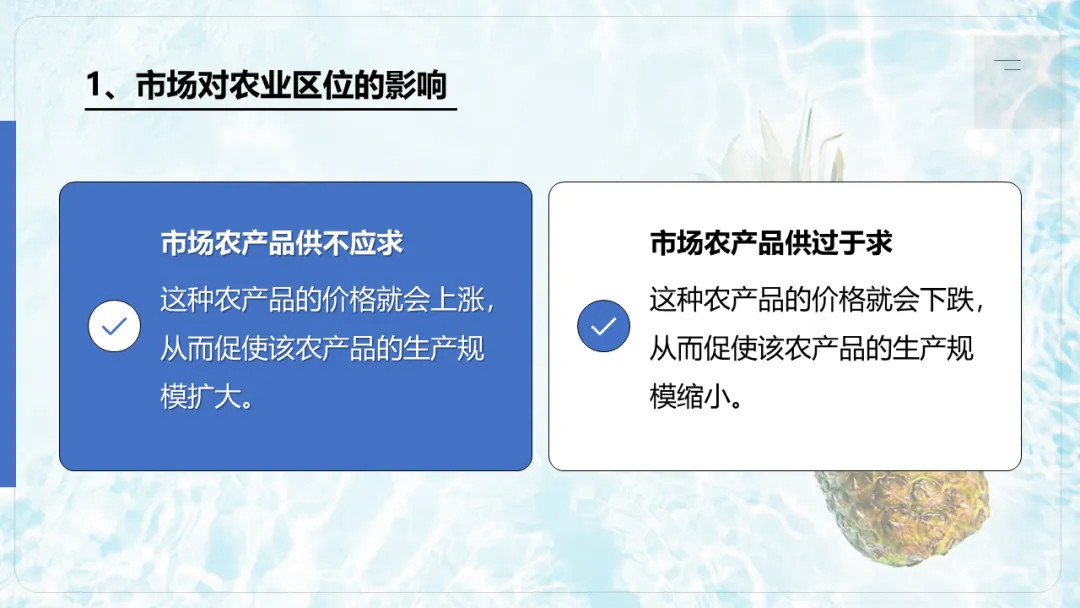 1、市场对农业区位的影响

市场农产品供不应求

这种农产品的价格就会上涨，从而促使该农产品的生产规模扩大。

市场农产品供过于求

这种农产品的价格就会下跌，从而促使该农产品的生产规模缩小。